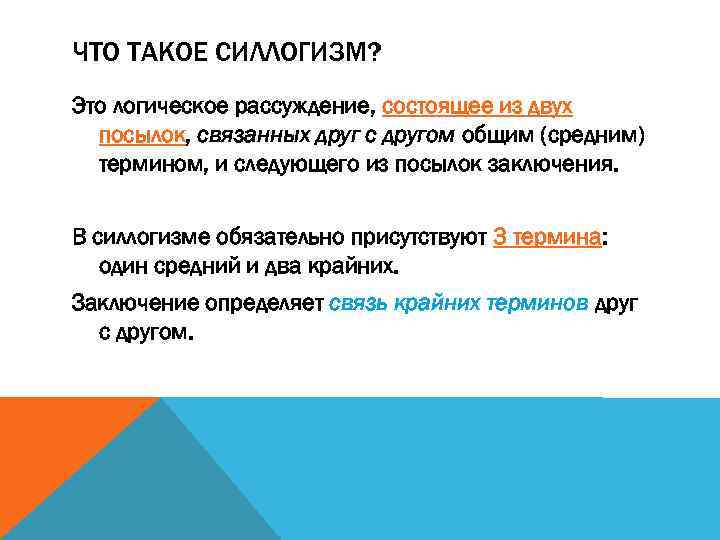 ЧТО ТАКОЕ СИЛЛОГИЗМ?

Это логическое рассуждение, состоящее из двух посылок, связанных друг с другом общим (средним) термином, и следующего из посылок заключения.

В силлогизме обязательно присутствуют 3 термина: один средний и два крайних.

Заключение определяет связь крайних терминов друг с другом.